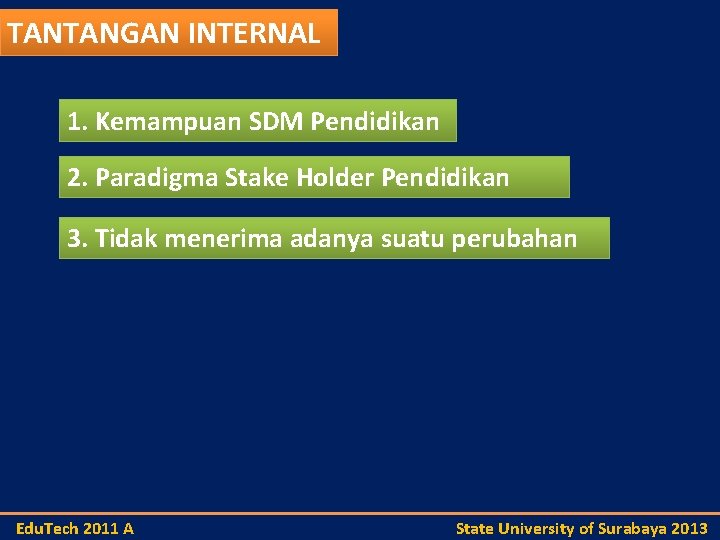 TANTANGAN INTERNAL

1. Kemampuan SDM Pendidikan

2. Paradigma Stake Holder Pendidikan

3. Tidak menerima adanya suatu perubahan

EduTech 2011 A

State University of Surabaya 2013